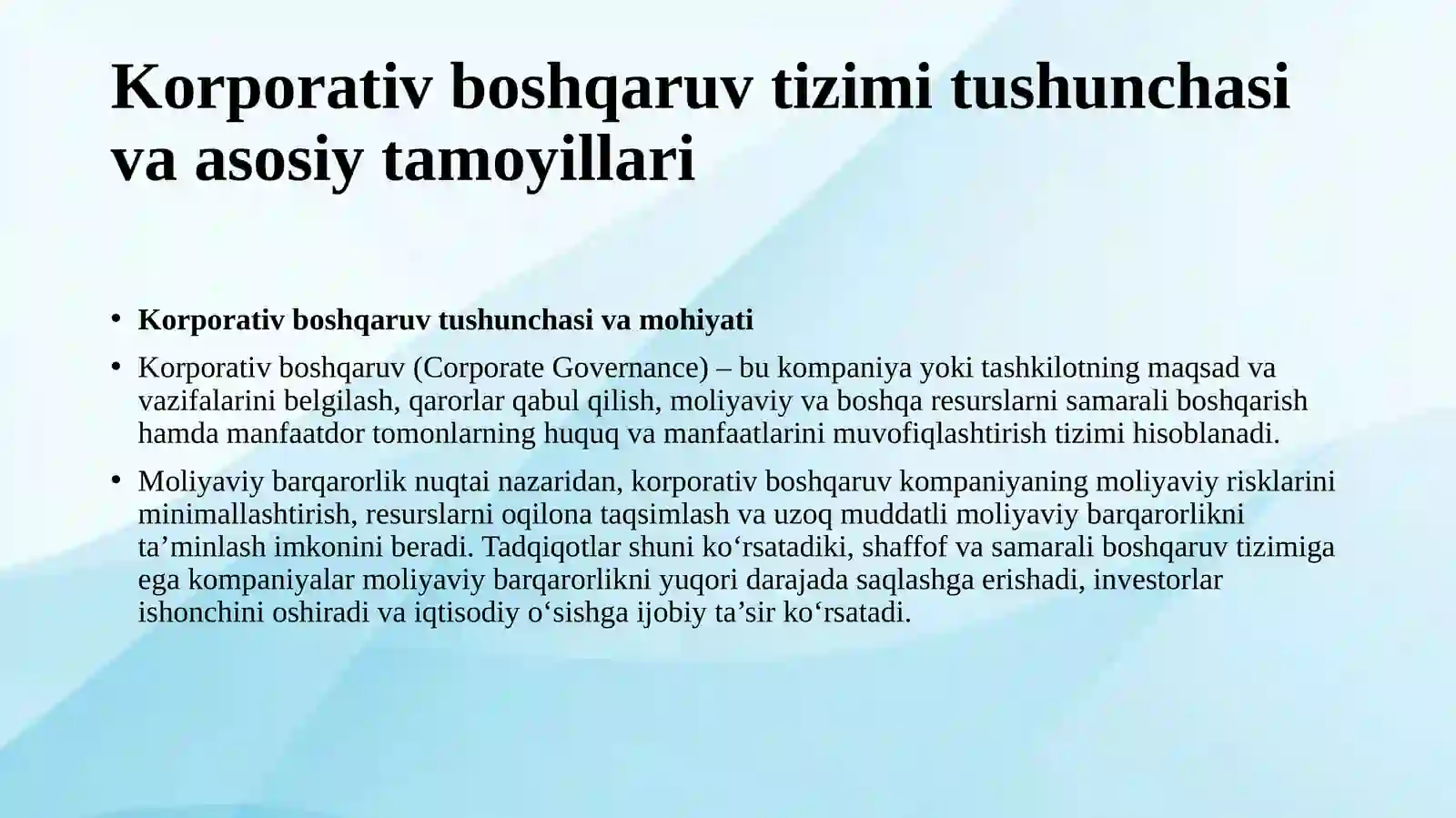 Korporativ boshqaruv tizimi tushunchasi va asosiy tamoyillari

• Korporativ boshqaruv tushunchasi va mohiyati

• Korporativ boshqaruv (Corporate Governance) – bu kompaniya yoki tashkilotning maqsad va vazifalarini belgilash, qarorlar qabul qilish, moliyaviy va boshqa resurslarni samarali boshqarish hamda manfaatdor tomonlarning huquq va manfaatlarini muvofiqlashtirish tizimi hisoblanadi.

• Moliyaviy barqarorlik nuqtai nazaridan, korporativ boshqaruv kompaniyaning moliyaviy risklarini minimallashtirish, resurslarni oqilona taqsimlash va uzoq muddatli moliyaviy barqarorlikni ta’minlash imkonini beradi. Tadqiqotlar shuni ko‘rsatadiki, shaffof va samarali boshqaruv tizimiga ega kompaniyalar moliyaviy barqarorlikni yuqori darajada saqlashga erishadi, investorlar ishonchini oshiradi va iqtisodiy o‘sishga ijobiy ta’sir ko‘rsatadi.